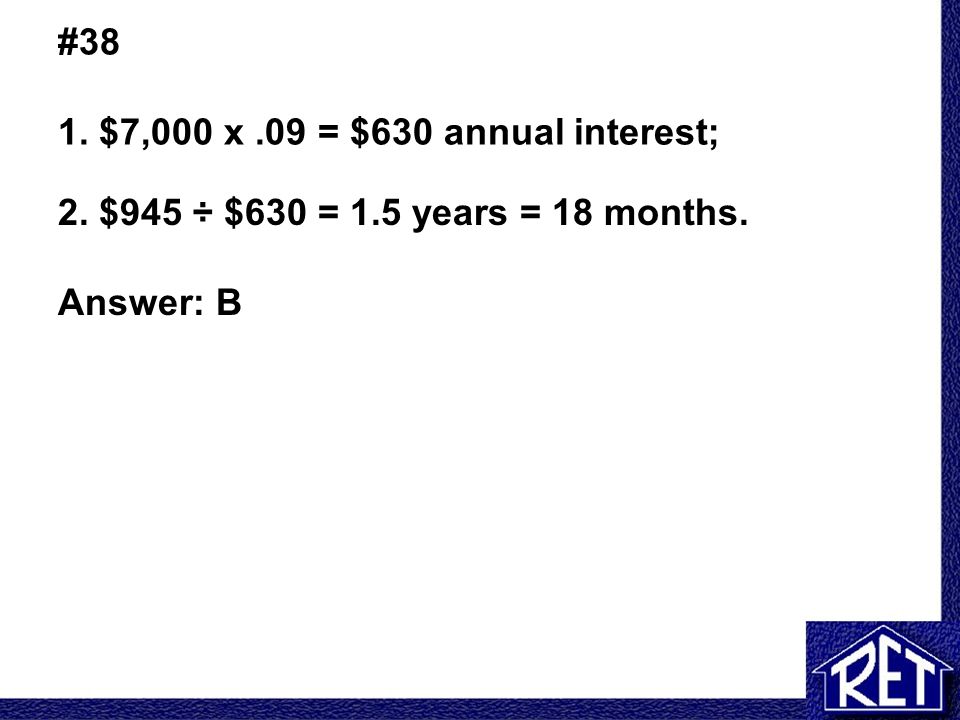 #38

1. \$7,000 x .09 = \$630 annual interest;

2. \$945 ÷ \$630 = 1.5 years = 18 months.

Answer: B

RET